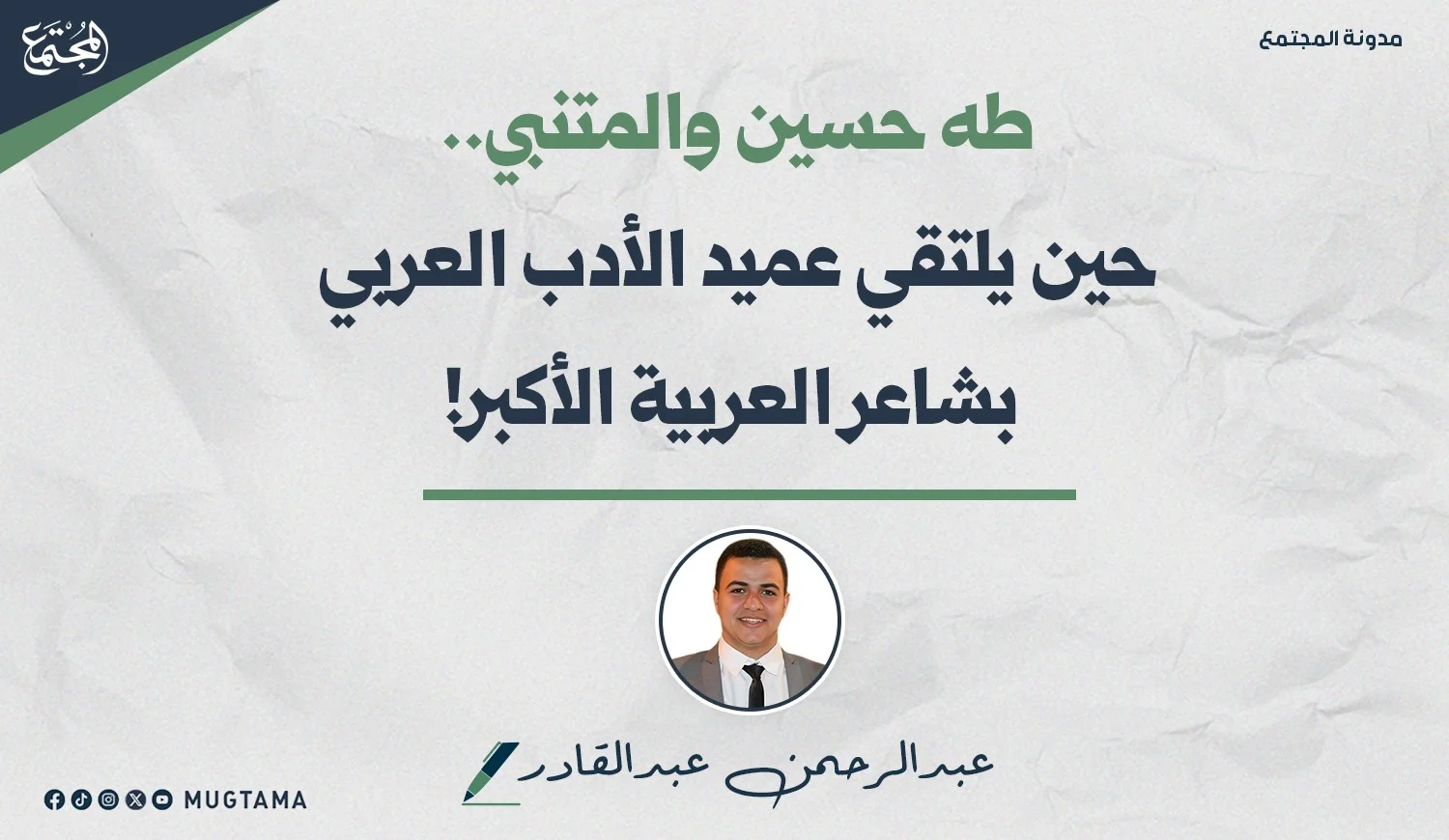 المجتمع

مدونة المجتمع

طه حسين والمتنبي..

حين يلتقي عميد الأدب العربي

بشاعر العربية الأكبر!

عبدالرحمن عبدالقادر

MUGTAMA